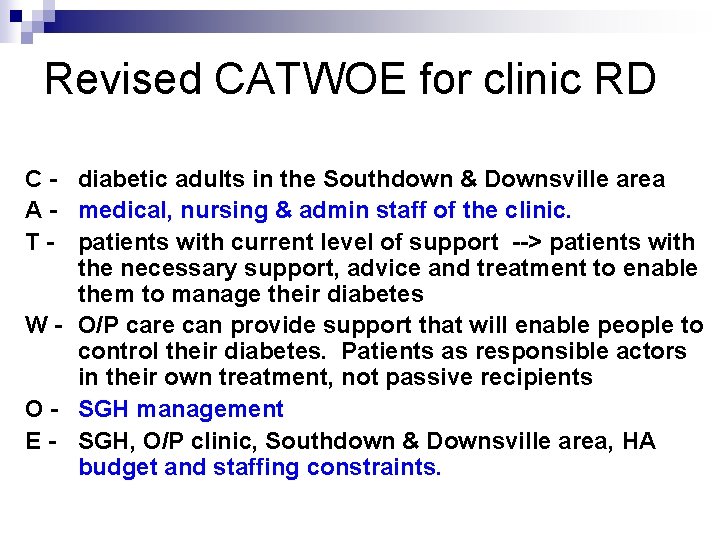 Revised CATWOE for clinic RD

C - diabetic adults in the Southdown & Downsville area

A - medical, nursing & admin staff of the clinic.

T - patients with current level of support --> patients with the necessary support, advice and treatment to enable them to manage their diabetes

W - O/P care can provide support that will enable people to control their diabetes. Patients as responsible actors in their own treatment, not passive recipients

O - SGH management

E - SGH, O/P clinic, Southdown & Downsville area, HA budget and staffing constraints.